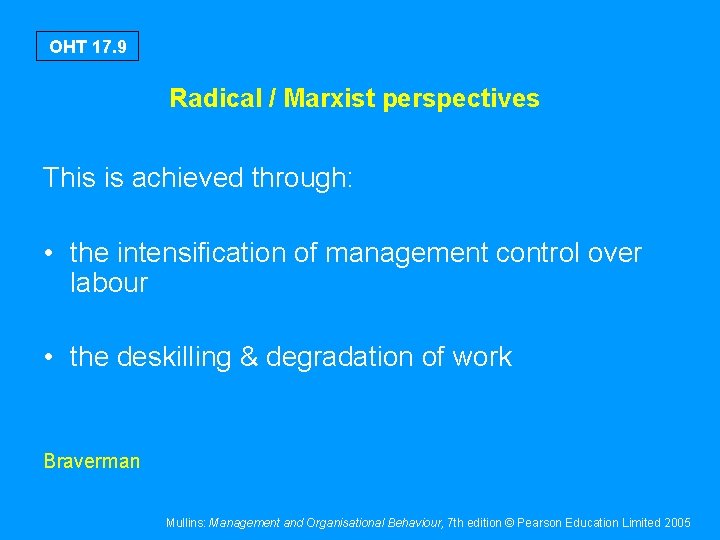 OHT 17.9

Radical / Marxist perspectives

This is achieved through:

• the intensification of management control over labour

• the deskilling & degradation of work

Braverman

Mullins: Management and Organisational Behaviour, 7th edition © Pearson Education Limited 2005